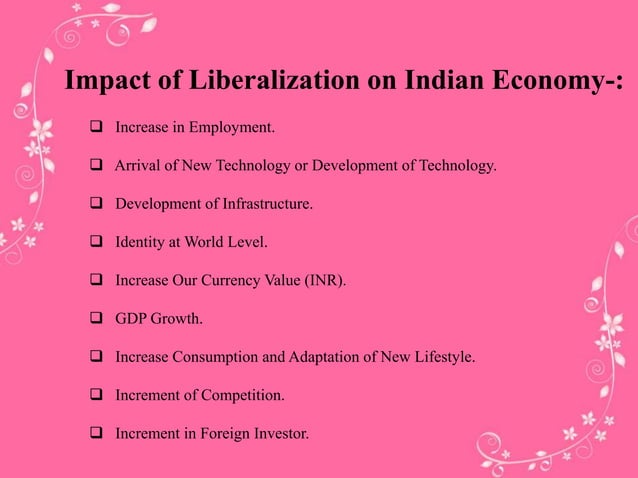 Impact of Liberalization on Indian Economy-:

❑ Increase in Employment.

❑ Arrival of New Technology or Development of Technology.

❑ Development of Infrastructure.

❑ Identity at World Level.

❑ Increase Our Currency Value (INR).

❑ GDP Growth.

❑ Increase Consumption and Adaptation of New Lifestyle.

❑ Increment of Competition.

❑ Increment in Foreign Investor.